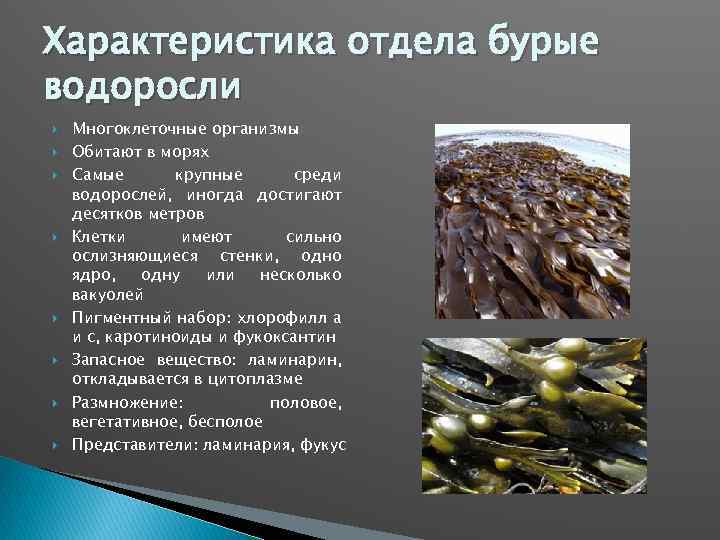 Характеристика отдела бурые водоросли

Многоклеточные организмы
Обитают в морях
Самые крупные среди водорослей, иногда достигают десятков метров
Клетки имеют сильно ослизняющиеся стенки, одно ядро, одну или несколько вакуолей
Пигментный набор: хлорофилл а и с, каротиноиды и фукоксантин
Запасное вещество: ламинарин, откладывается в цитоплазме
Размножение: половое, вегетативное, бесполое
Представители: ламинария, фукус